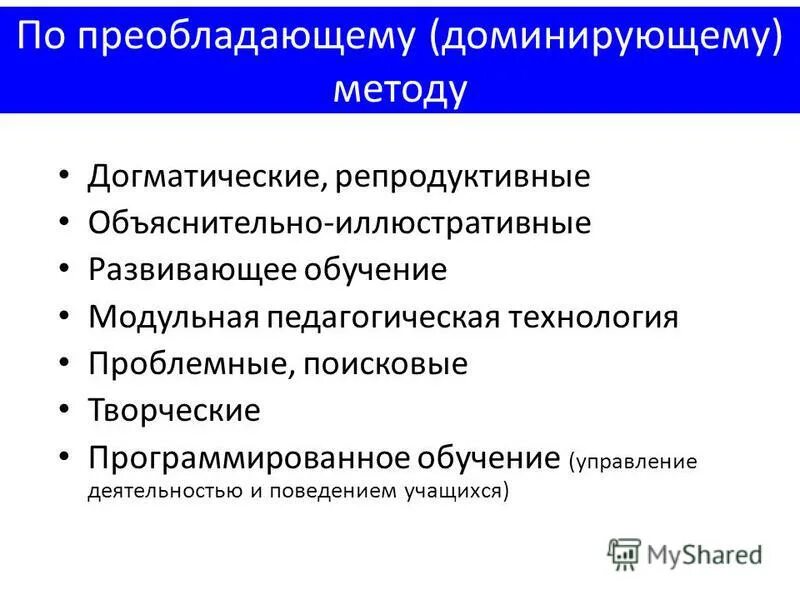 По преобладающему (доминирующему) методу

• Догматические, репродуктивные
• Объяснительно-иллюстративные
• Развивающее обучение
• Модульная педагогическая технология
• Проблемные, поисковые
• Творческие
• Программированное обучение (управление деятельностью и поведением учащихся)

MyShared